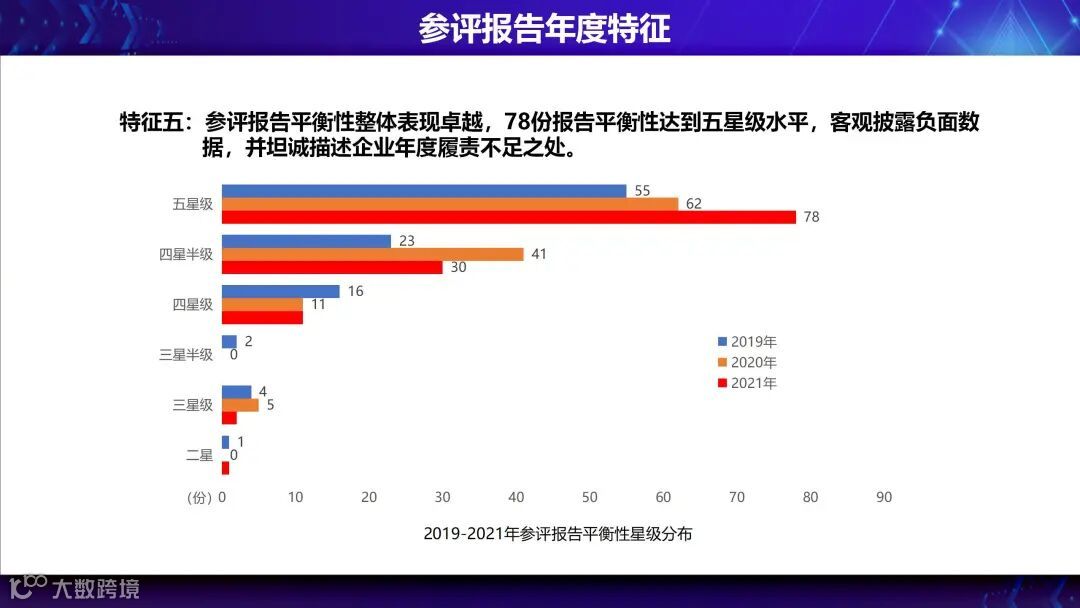 参评报告年度特征

特征五：参评报告平衡性整体表现卓越，78份报告平衡性达到五星级水平，客观披露负面数据，并坦诚描述企业年度履责不足之处。

五星级
55
62
78
四星半级
23
41
30
四星级
16
11
三星半级
2
0
三星级
4
5
二星
1
0

2019年
2020年
2021年

(份) 0 10 20 30 40 50 60 70 80 90

2019-2021年参评报告平衡性星级分布

大数跨境